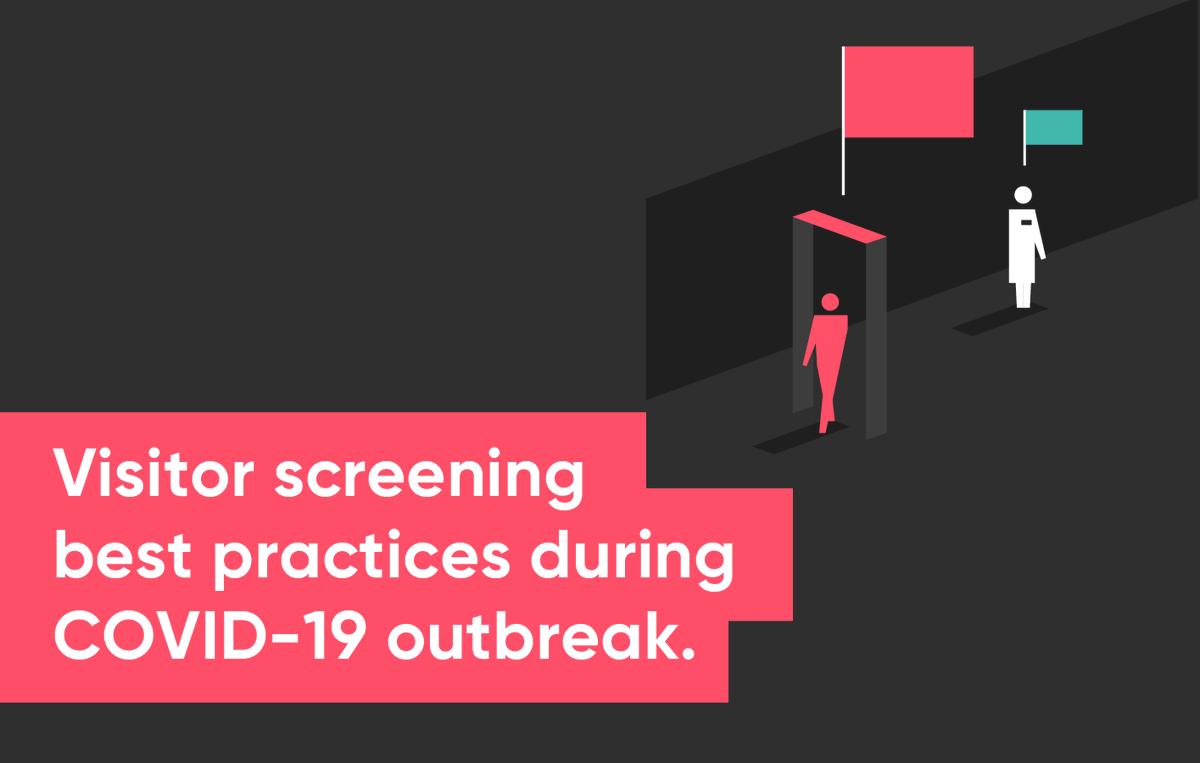 Visitor screening best practices during COVID-19 outbreak.